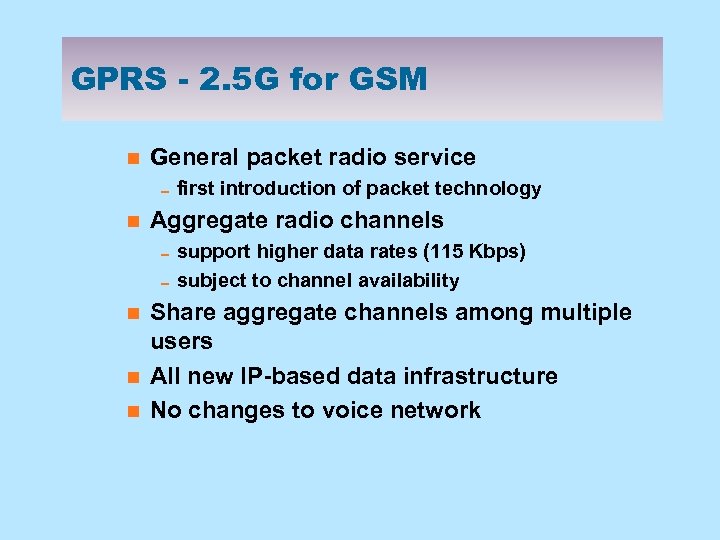 GPRS - 2.5G for GSM

- General packet radio service
  - first introduction of packet technology
- Aggregate radio channels
  - support higher data rates (115 Kbps)
  - subject to channel availability
- Share aggregate channels among multiple users
- All new IP-based data infrastructure
- No changes to voice network